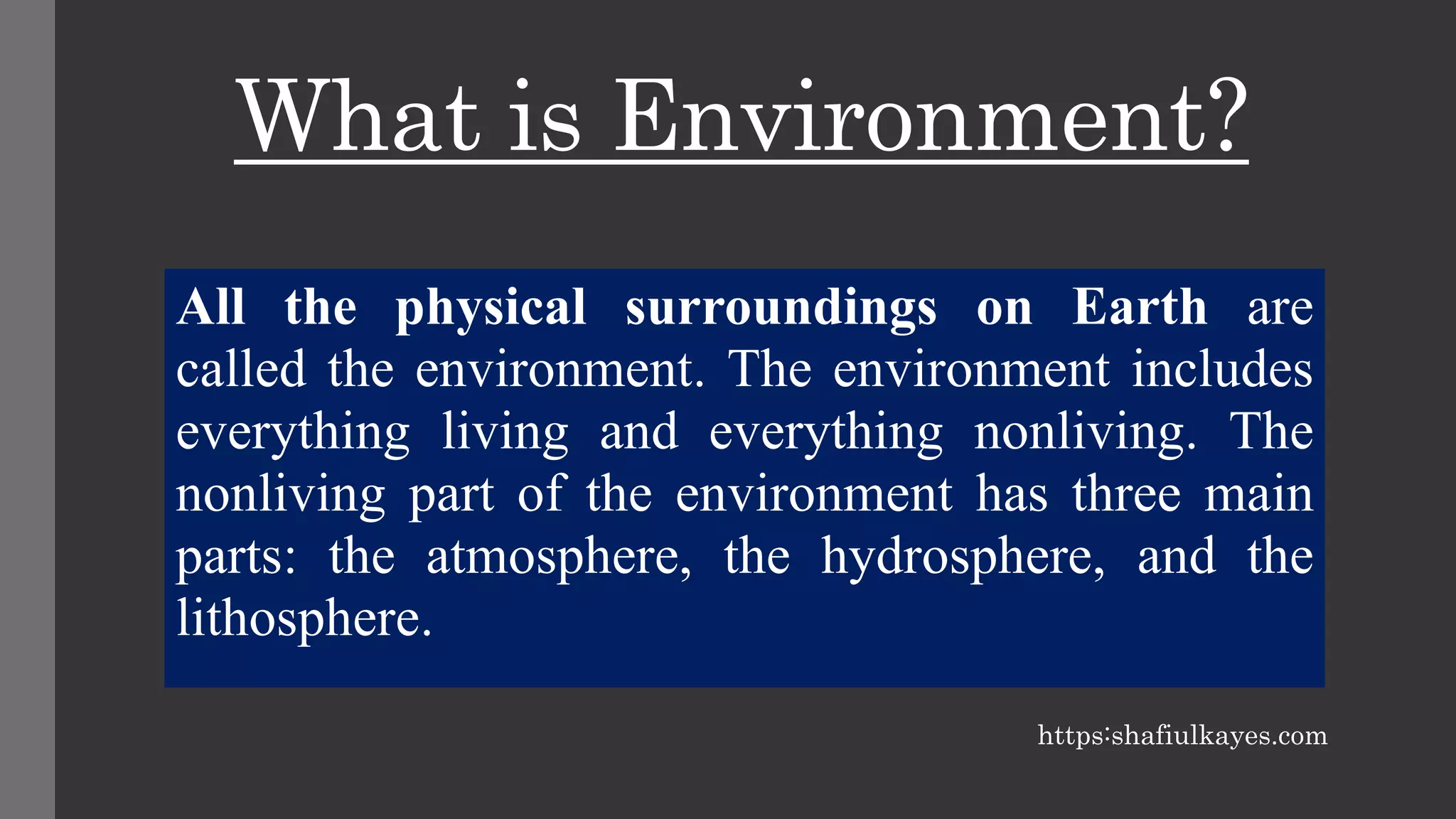 What is Environment?

All the physical surroundings on Earth are called the environment. The environment includes everything living and everything nonliving. The nonliving part of the environment has three main parts: the atmosphere, the hydrosphere, and the lithosphere.

https:shafiulkayes.com